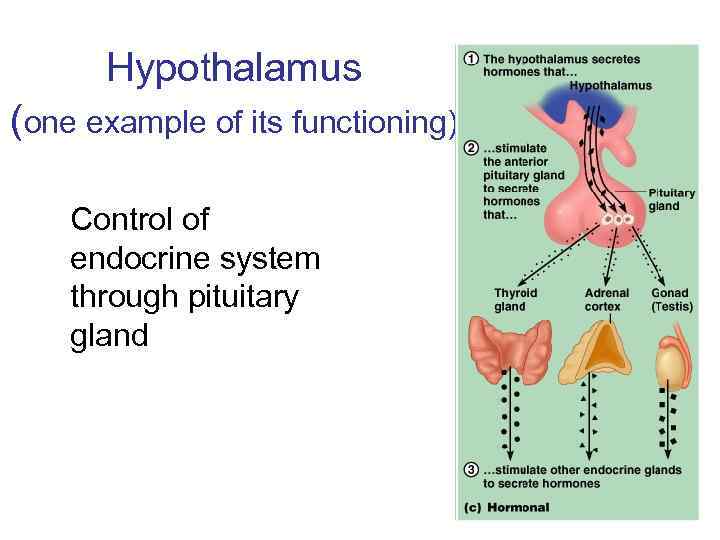 Hypothalamus
(one example of its functioning)

Control of endocrine system through pituitary gland

① The hypothalamus secretes hormones that...

Hypothalamus

② ...stimulate the anterior pituitary gland to secrete hormones that...

Pituitary gland

Thyroid gland

Adrenal cortex

Gonad (Testis)

③ ...stimulate other endocrine glands to secrete hormones

(c) Hormonal